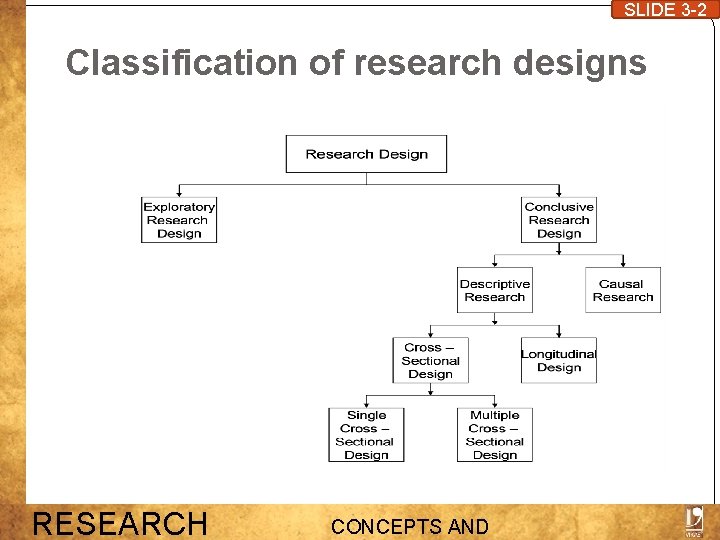 SLIDE 3-2

Classification of research designs

Research Design

Exploratory Research Design

Conclusive Research Design

Descriptive Research

Causal Research

Cross – Sectional Design

Longitudinal Design

Single Cross – Sectional Design

Multiple Cross – Sectional Design

RESEARCH

CONCEPTS AND